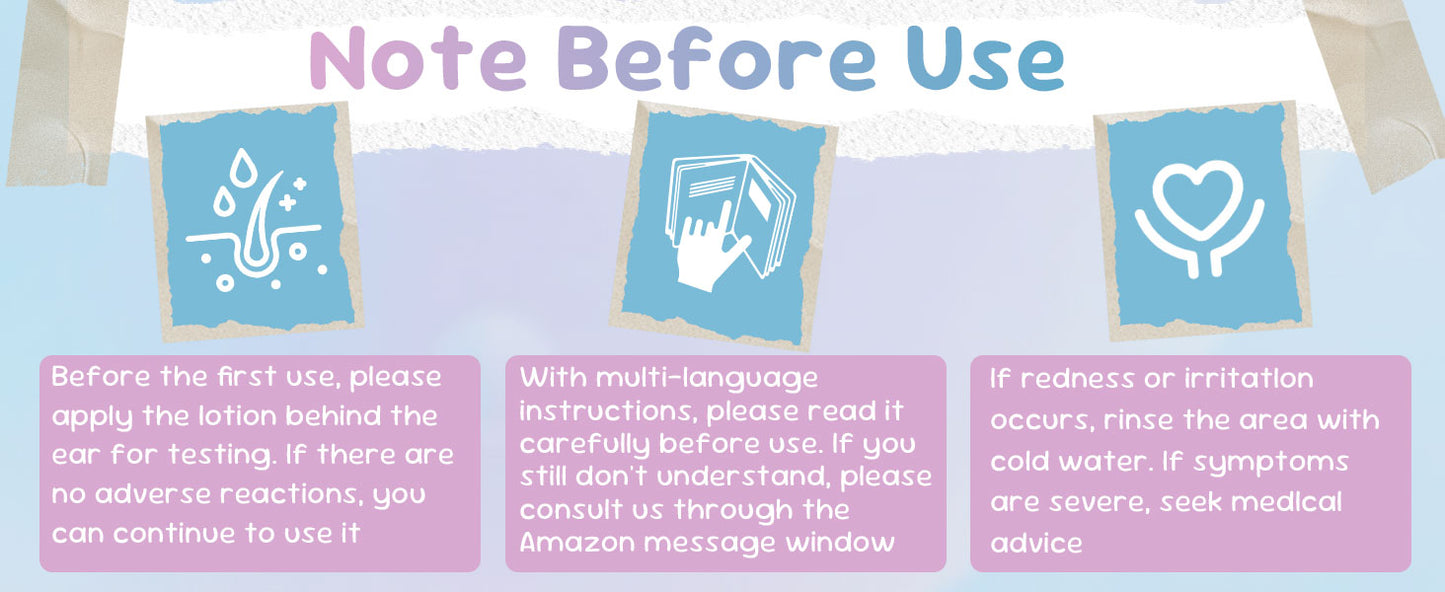 Note Before Use

Before the first use, please apply the lotion behind the ear for testing. If there are no adverse reactions, you can continue to use it

With multi-language instructions, please read it carefully before use. If you still don't understand, please consult us through the Amazon message window

If redness or irritation occurs, rinse the area with cold water. If symptoms are severe, seek medical advice